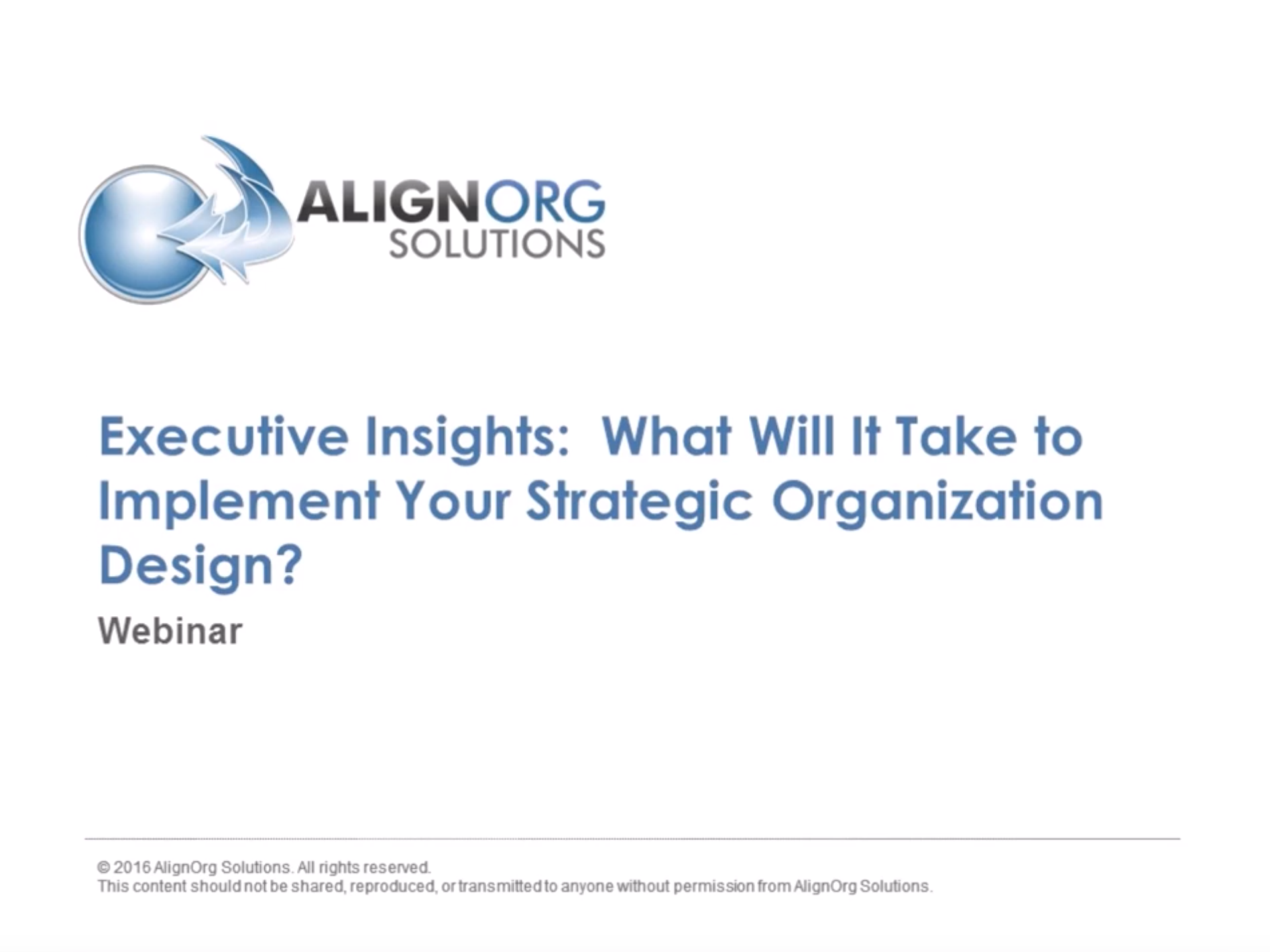 ALIGNORG SOLUTIONS

Executive Insights: What Will It Take to Implement Your Strategic Organization Design?

Webinar

© 2016 AlignOrg Solutions. All rights reserved.
This content should not be shared, reproduced, or transmitted to anyone without permission from AlignOrg Solutions.